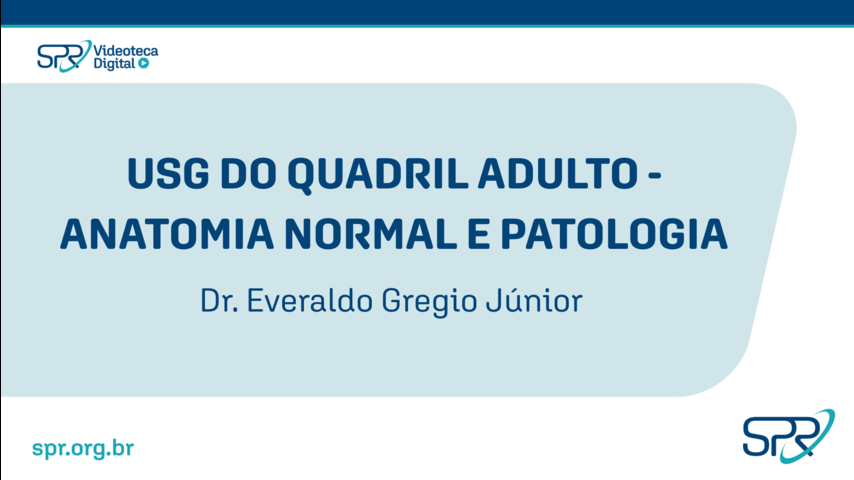 SPR Videoteca Digital

USG DO QUADRIL ADULTO - ANATOMIA NORMAL E PATOLOGIA

Dr. Everaldo Gregio Júnior

spr.org.br

SPR